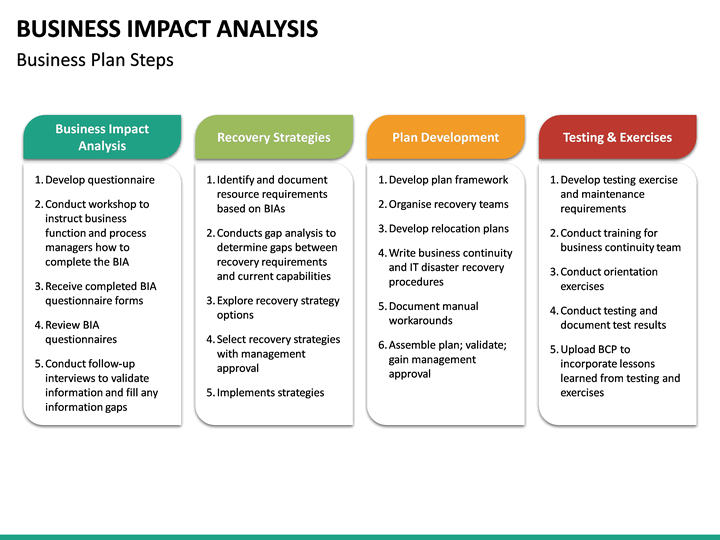 BUSINESS IMPACT ANALYSIS
Business Plan Steps

Business Impact Analysis

1. Develop questionnaire
2. Conduct workshop to instruct business function and process managers how to complete the BIA
3. Receive completed BIA questionnaire forms
4. Review BIA questionnaires
5. Conduct follow-up interviews to validate information and fill any information gaps

Recovery Strategies

1. Identify and document resource requirements based on BIAs
2. Conducts gap analysis to determine gaps between recovery requirements and current capabilities
3. Explore recovery strategy options
4. Select recovery strategies with management approval
5. Implements strategies

Plan Development

1. Develop plan framework
2. Organise recovery teams
3. Develop relocation plans
4. Write business continuity and IT disaster recovery procedures
5. Document manual workarounds
6. Assemble plan; validate; gain management approval

Testing & Exercises

1. Develop testing exercise and maintenance requirements
2. Conduct training for business continuity team
3. Conduct orientation exercises
4. Conduct testing and document test results
5. Upload BCP to incorporate lessons learned from testing and exercises